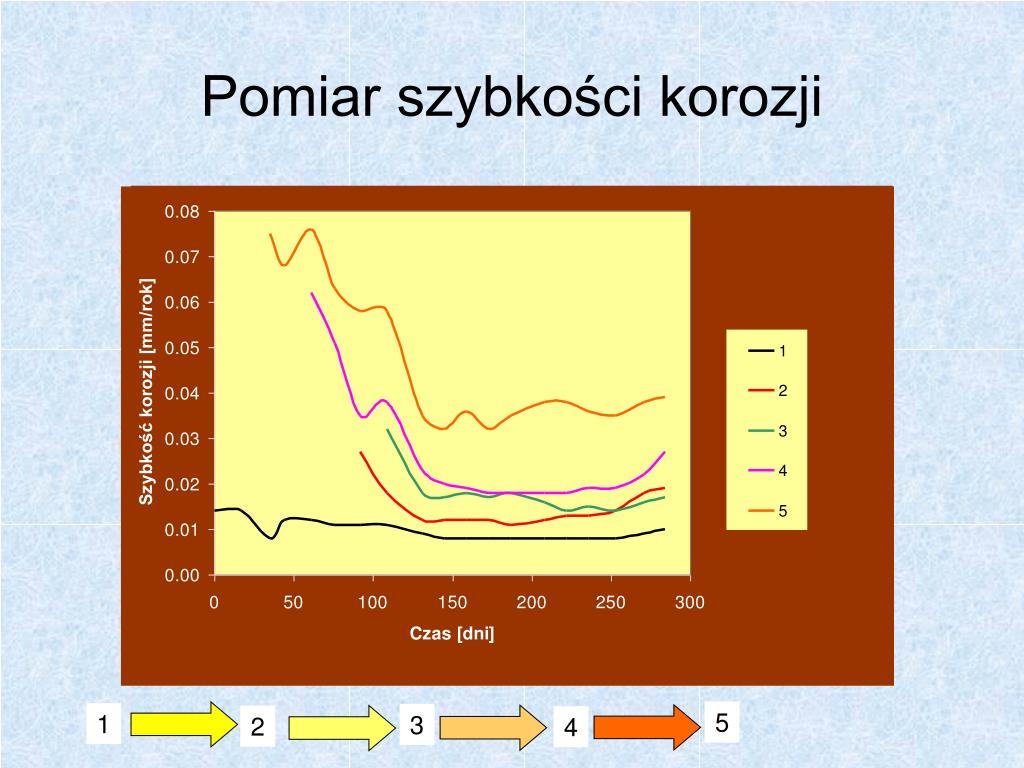 Pomiar szybkości korozji

Szybkość korozji [mm/rok]

0.08
0.07
0.06
0.05
0.04
0.03
0.02
0.01
0.00

0 50 100 150 200 250 300

Czas [dni]

1
2
3
4
5

1 2 3 4 5